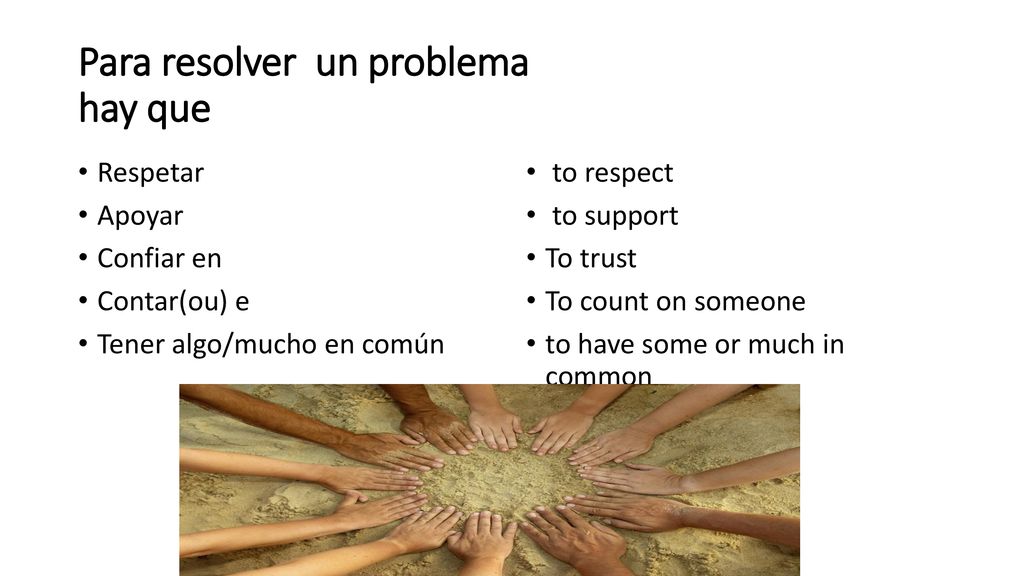 Para resolver un problema hay que

• Respetar
• Apoyar
• Confiar en
• Contar(ou) e
• Tener algo/mucho en común

• to respect
• to support
• To trust
• To count on someone
• to have some or much in common